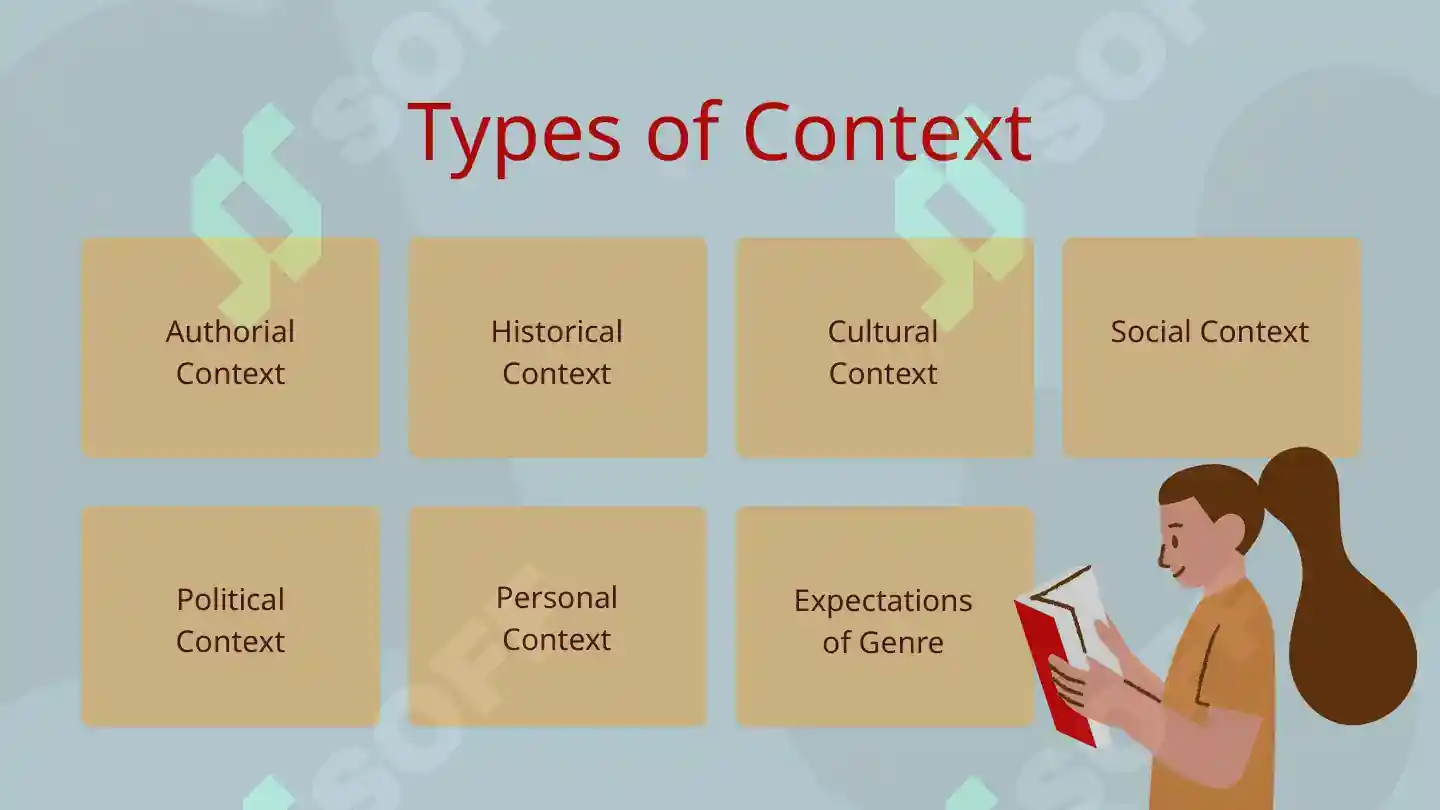 Types of Context

Authorial Context

Historical Context

Cultural Context

Social Context

Political Context

Personal Context

Expectations of Genre